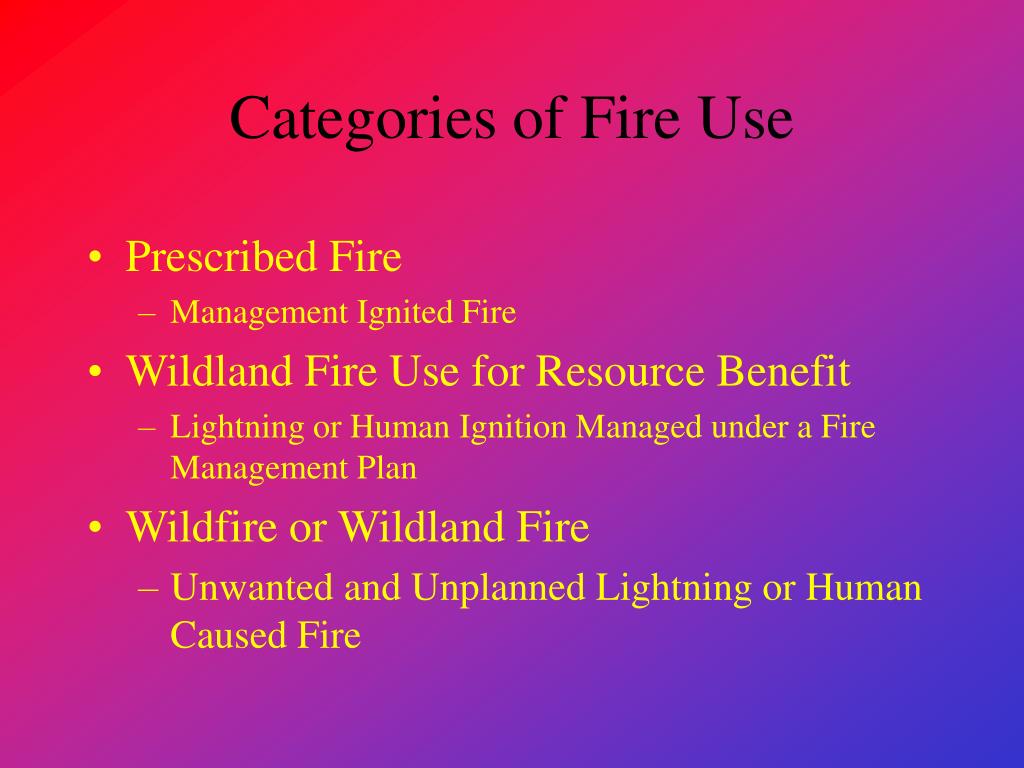 Categories of Fire Use

• Prescribed Fire
  – Management Ignited Fire
• Wildland Fire Use for Resource Benefit
  – Lightning or Human Ignition Managed under a Fire Management Plan
• Wildfire or Wildland Fire
  – Unwanted and Unplanned Lightning or Human Caused Fire